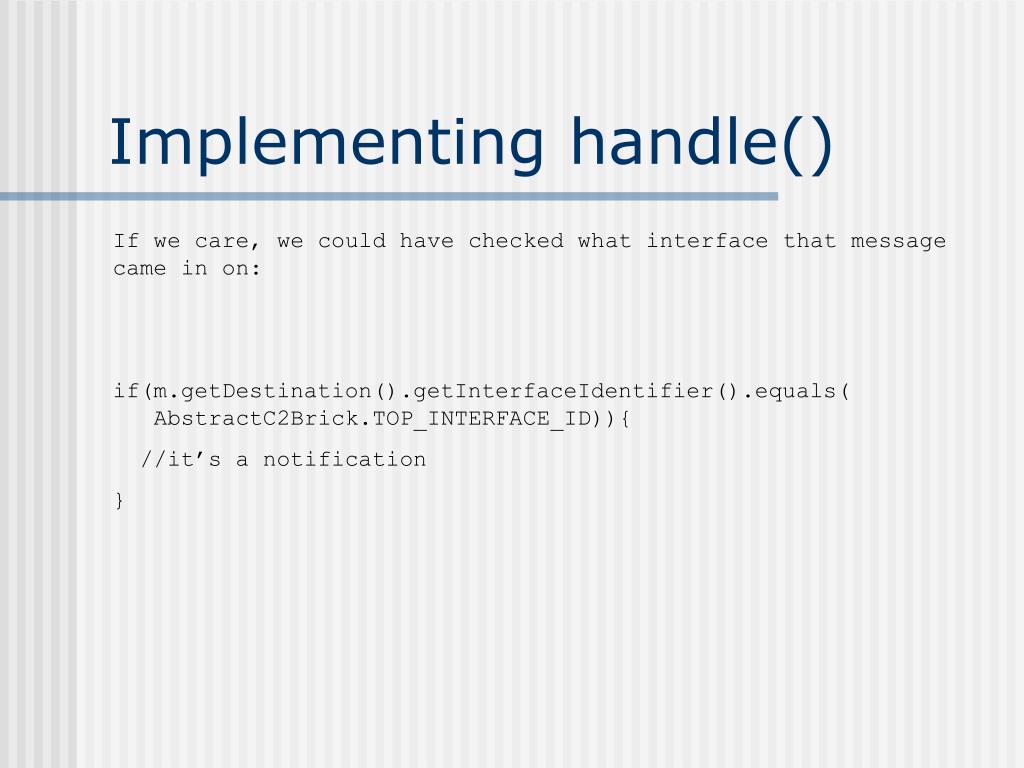 Implementing handle()

If we care, we could have checked what interface that message came in on:

if(m.getDestination().getInterfaceIdentifier().equals(
   AbstractC2Brick.TOP_INTERFACE_ID)){

  //it’s a notification

}